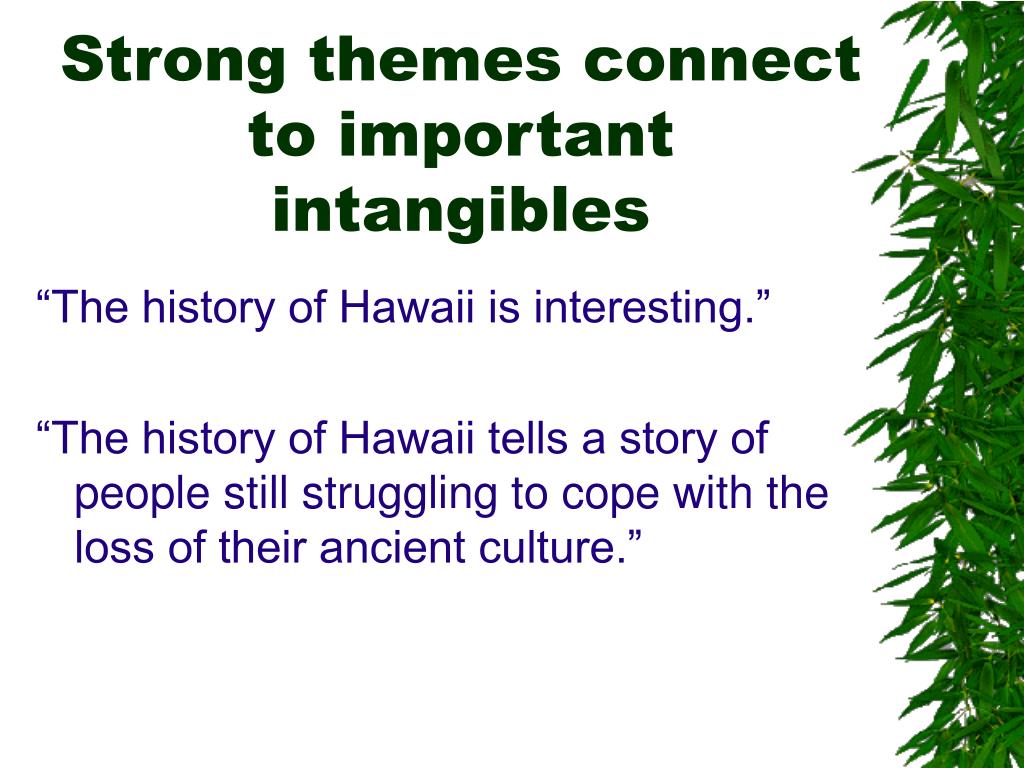 Strong themes connect to important intangibles

“The history of Hawaii is interesting.”

“The history of Hawaii tells a story of people still struggling to cope with the loss of their ancient culture.”